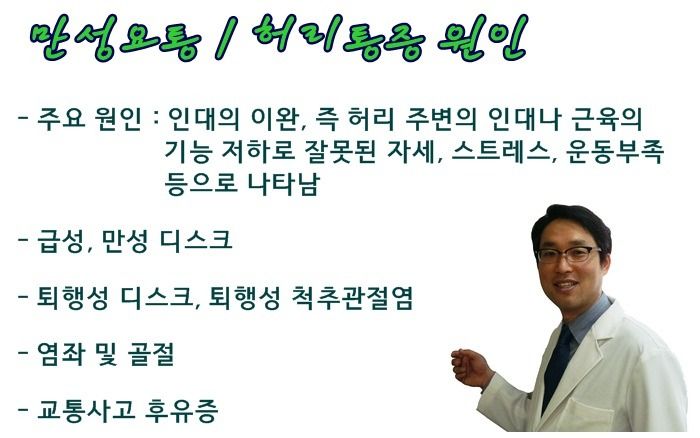 만성요통 / 허리통증 원인

- 주요 원인 : 인대의 이완, 즉 허리 주변의 인대나 근육의 기능 저하로 잘못된 자세, 스트레스, 운동부족 등으로 나타남

- 급성, 만성 디스크

- 퇴행성 디스크, 퇴행성 척추관절염

- 염좌 및 골절

- 교통사고 후유증